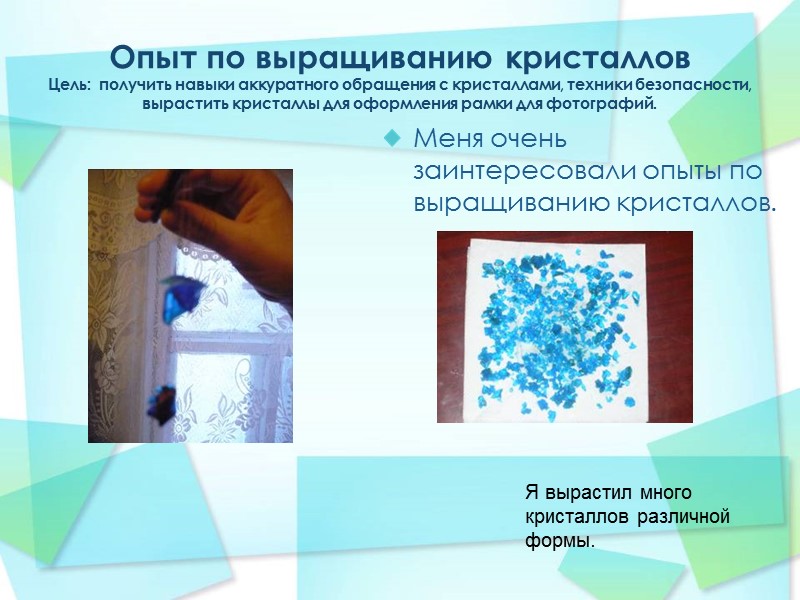 Опыт по выращиванию кристаллов
Цель: получить навыки аккуратного обращения с кристаллами, техники безопасности, вырастить кристаллы для оформления рамки для фотографий.

Меня очень заинтересовали опыты по выращиванию кристаллов.

Я вырастил много кристаллов различной формы.